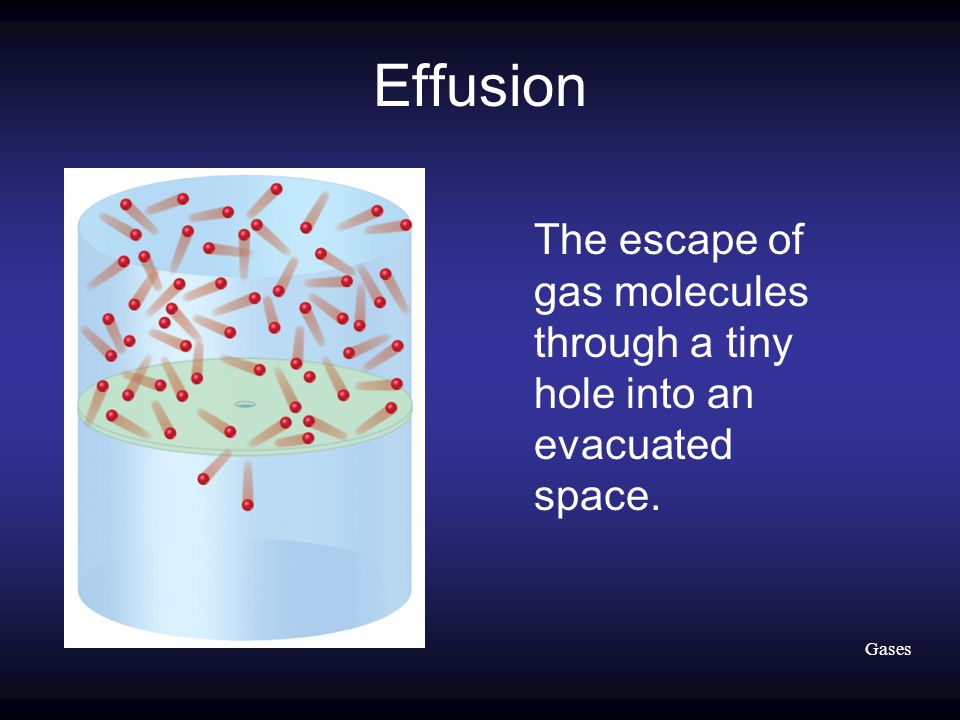 Effusion

The escape of gas molecules through a tiny hole into an evacuated space.

Gases